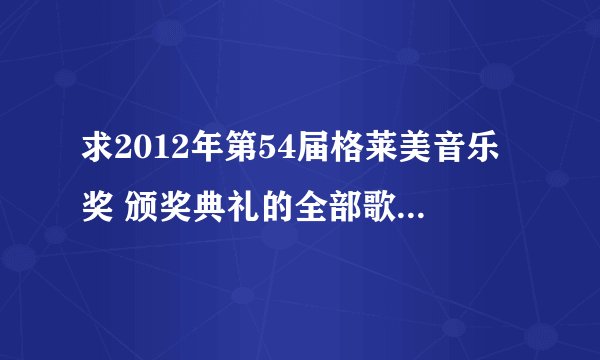 求2012年第54届格莱美音乐奖 颁奖典礼的全部歌...